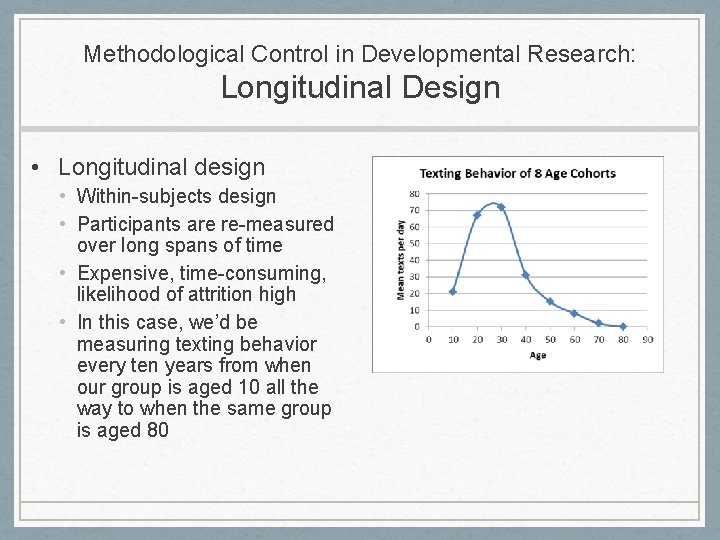 Methodological Control in Developmental Research:
Longitudinal Design

• Longitudinal design
  • Within-subjects design
  • Participants are re-measured over long spans of time
  • Expensive, time-consuming, likelihood of attrition high
  • In this case, we'd be measuring texting behavior every ten years from when our group is aged 10 all the way to when the same group is aged 80

Texting Behavior of 8 Age Cohorts

Mean texts per day

80
70
60
50
40
30
20
10
0

0 10 20 30 40 50 60 70 80 90

Age